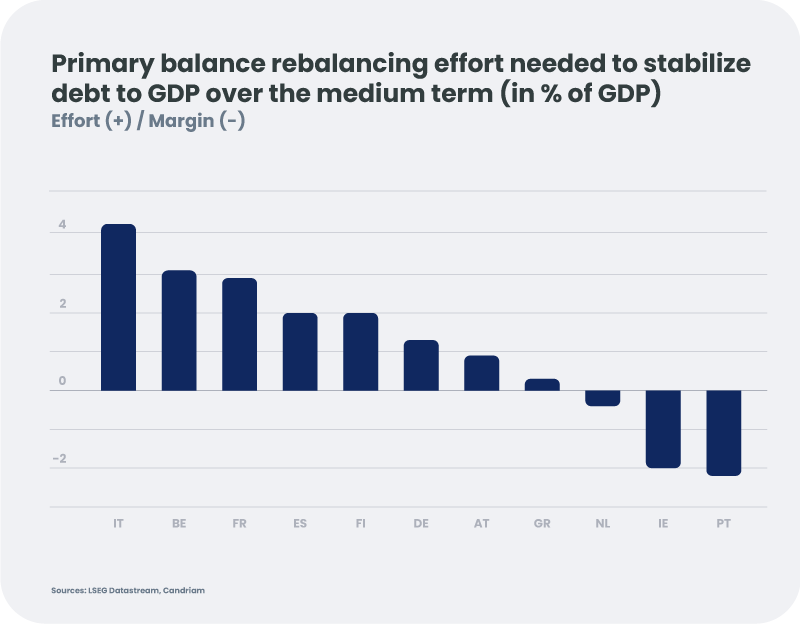 Primary balance rebalancing effort needed to stabilize debt to GDP over the medium term (in % of GDP)
Effort (+) / Margin (-)

4
2
0
-2

IT
BE
FR
ES
FI
DE
AT
GR
NL
IE
PT

Sources: LSEG Datastream, Candriam